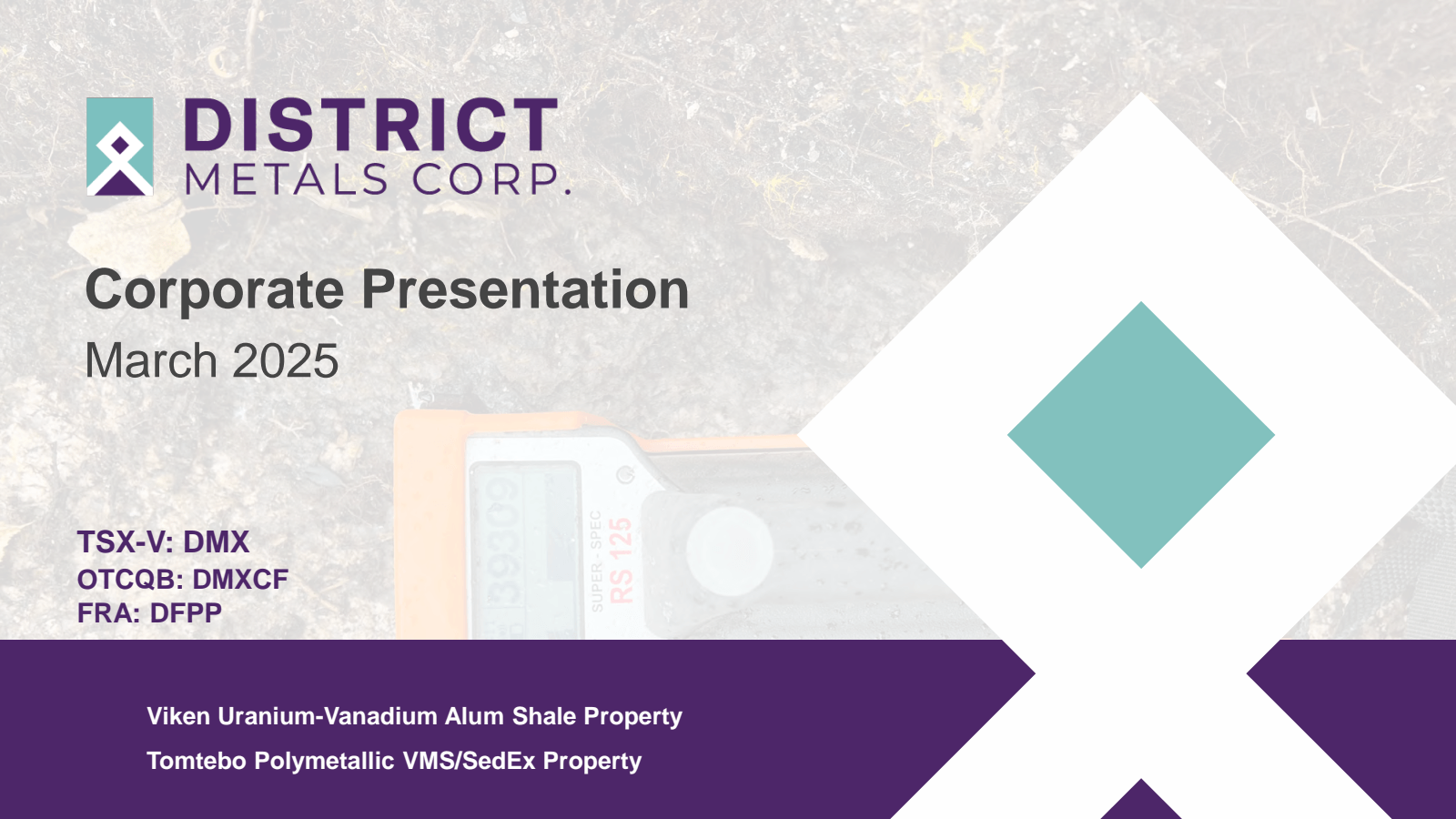 DISTRICT
METALS CORP.

Corporate Presentation
March 2025

39309

SUPER - SPEC
RS 125

TSX-V: DMX
OTCQB: DMXCF
FRA: DFPP

Viken Uranium-Vanadium Alum Shale Property

Tomtebo Polymetallic VMS/SedEx Property